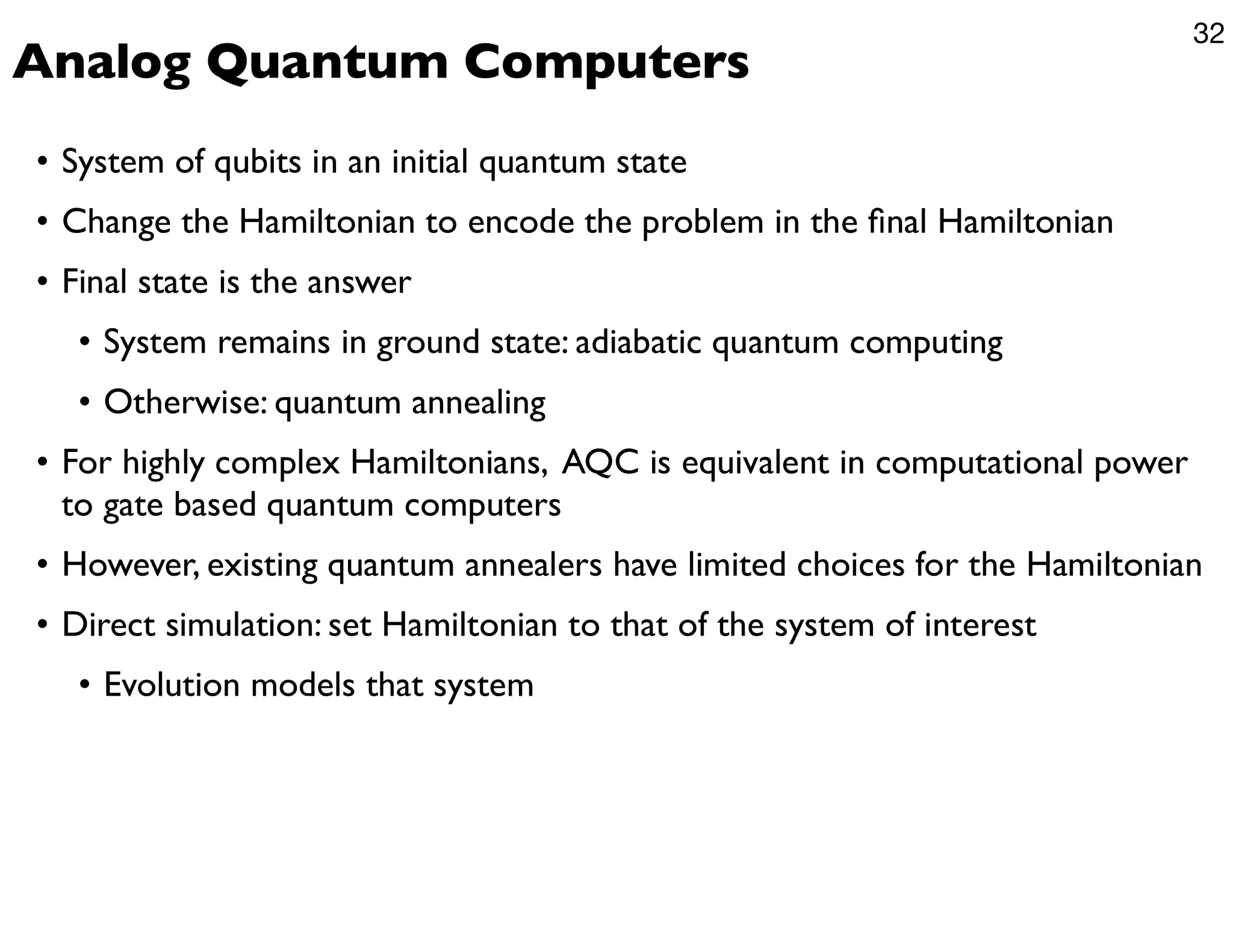 32

Analog Quantum Computers

• System of qubits in an initial quantum state
• Change the Hamiltonian to encode the problem in the final Hamiltonian
• Final state is the answer
  • System remains in ground state: adiabatic quantum computing
  • Otherwise: quantum annealing
• For highly complex Hamiltonians, AQC is equivalent in computational power to gate based quantum computers
• However, existing quantum annealers have limited choices for the Hamiltonian
• Direct simulation: set Hamiltonian to that of the system of interest
  • Evolution models that system